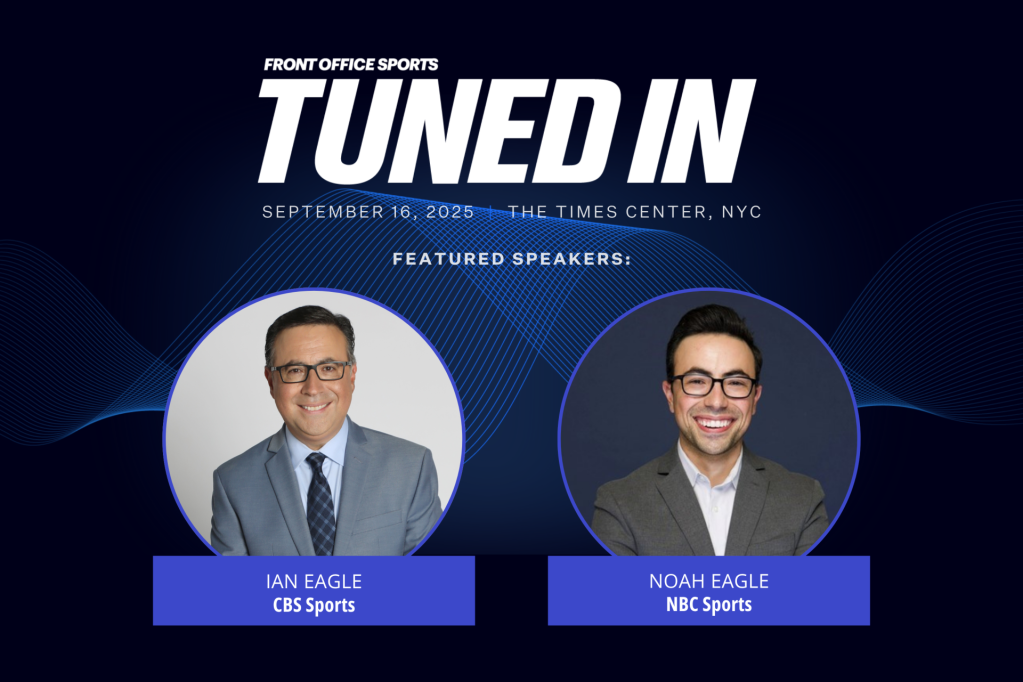 FRONT OFFICE SPORTS
TUNED IN

SEPTEMBER 16, 2025 | THE TIMES CENTER, NYC

FEATURED SPEAKERS:

IAN EAGLE
CBS Sports

NOAH EAGLE
NBC Sports